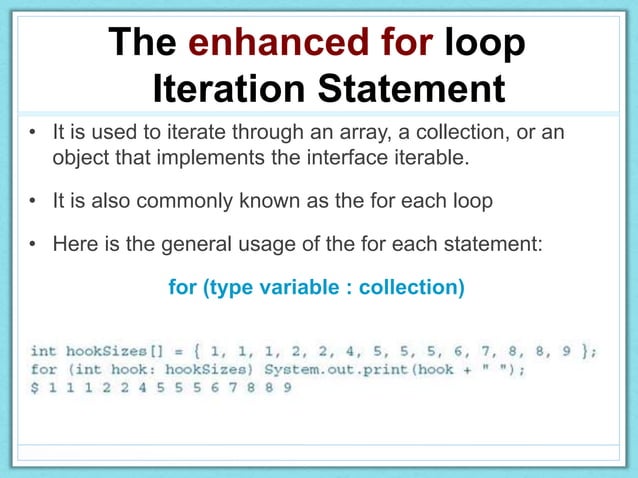 The enhanced for loop
Iteration Statement

• It is used to iterate through an array, a collection, or an object that implements the interface iterable.

• It is also commonly known as the for each loop

• Here is the general usage of the for each statement:

for (type variable : collection)

int hookSizes[] = { 1, 1, 1, 2, 2, 4, 5, 5, 5, 6, 7, 8, 8, 9 };
for (int hook: hookSizes) System.out.print(hook + " ");
$ 1 1 1 2 2 4 5 5 5 6 7 8 8 9